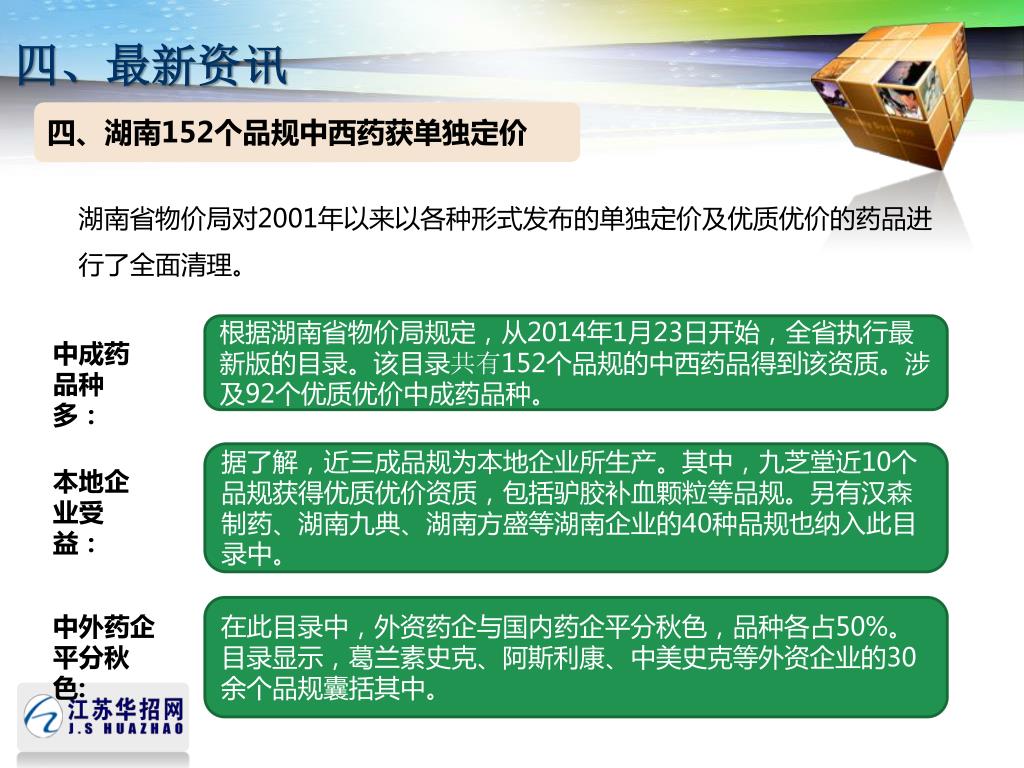 四、最新资讯

四、湖南152个品规中西药获单独定价

湖南省物价局对2001年以来以各种形式发布的单独定价及优质优价的药品进行了全面清理。

中成药品种多：

根据湖南省物价局规定，从2014年1月23日开始，全省执行最新版的目录。该目录共有152个品规的中西药品得到该资质。涉及92个优质优价中成药品种。

本地企业受益：

据了解，近三成品规为本地企业所生产。其中，九芝堂近10个品规获得优质优价资质，包括驴胶补血颗粒等品规。另有汉森制药、湖南九典、湖南方盛等湖南企业的40种品规也纳入此目录中。

中外药企平分秋色：

在此目录中，外资药企与国内药企平分秋色，品种各占50%。目录显示，葛兰素史克、阿斯利康、中美史克等外资企业的30余个品规囊括其中。

江苏华招网
J.S HUAZHAO